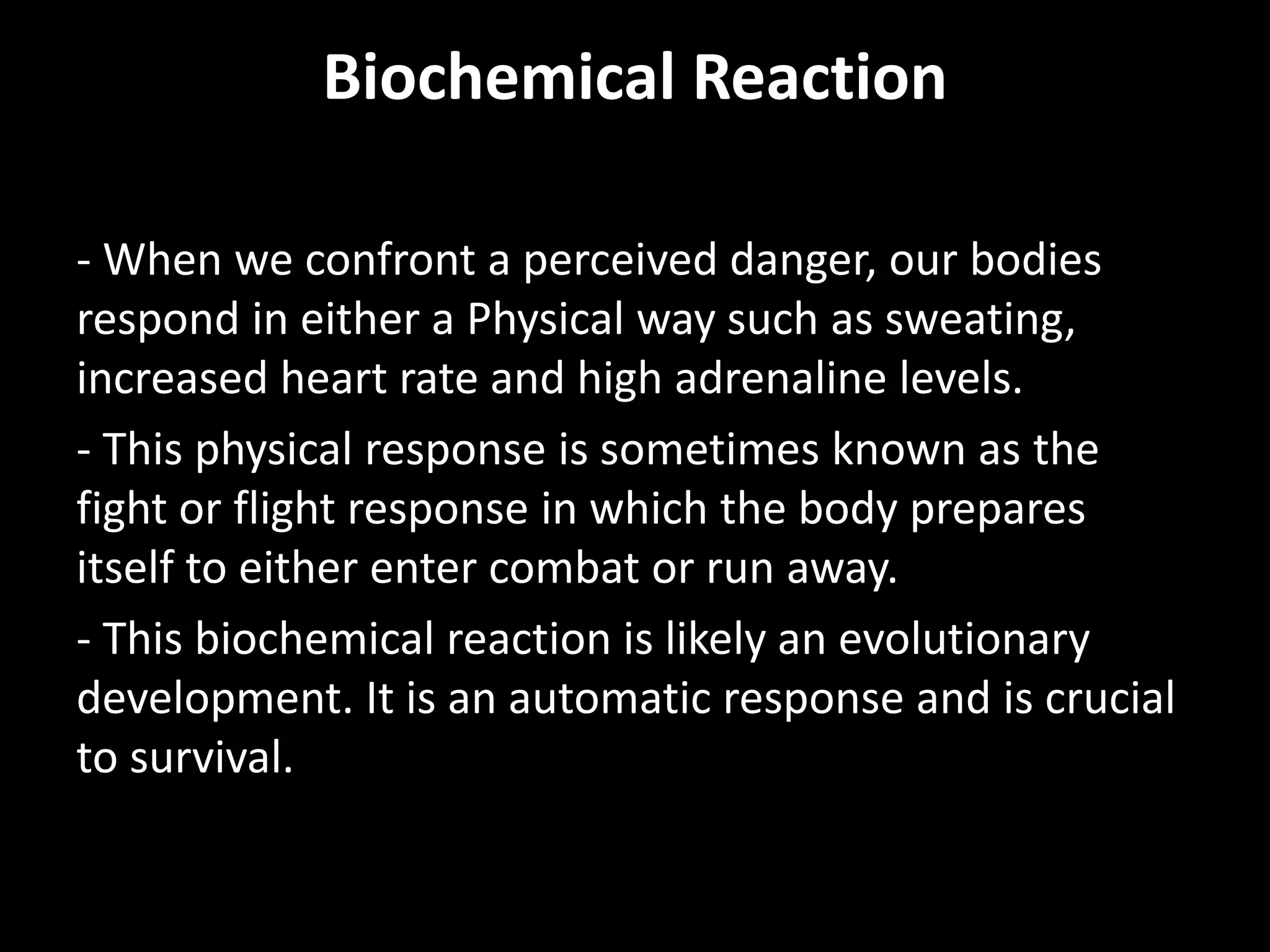 Biochemical Reaction

- When we confront a perceived danger, our bodies respond in either a Physical way such as sweating, increased heart rate and high adrenaline levels.

- This physical response is sometimes known as the fight or flight response in which the body prepares itself to either enter combat or run away.

- This biochemical reaction is likely an evolutionary development. It is an automatic response and is crucial to survival.